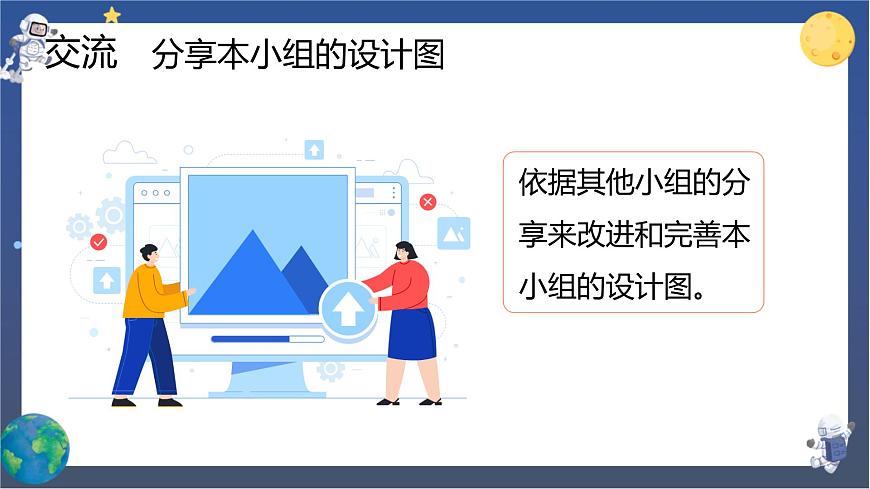 交流　分享本小组的设计图

依据其他小组的分享来改进和完善本小组的设计图。